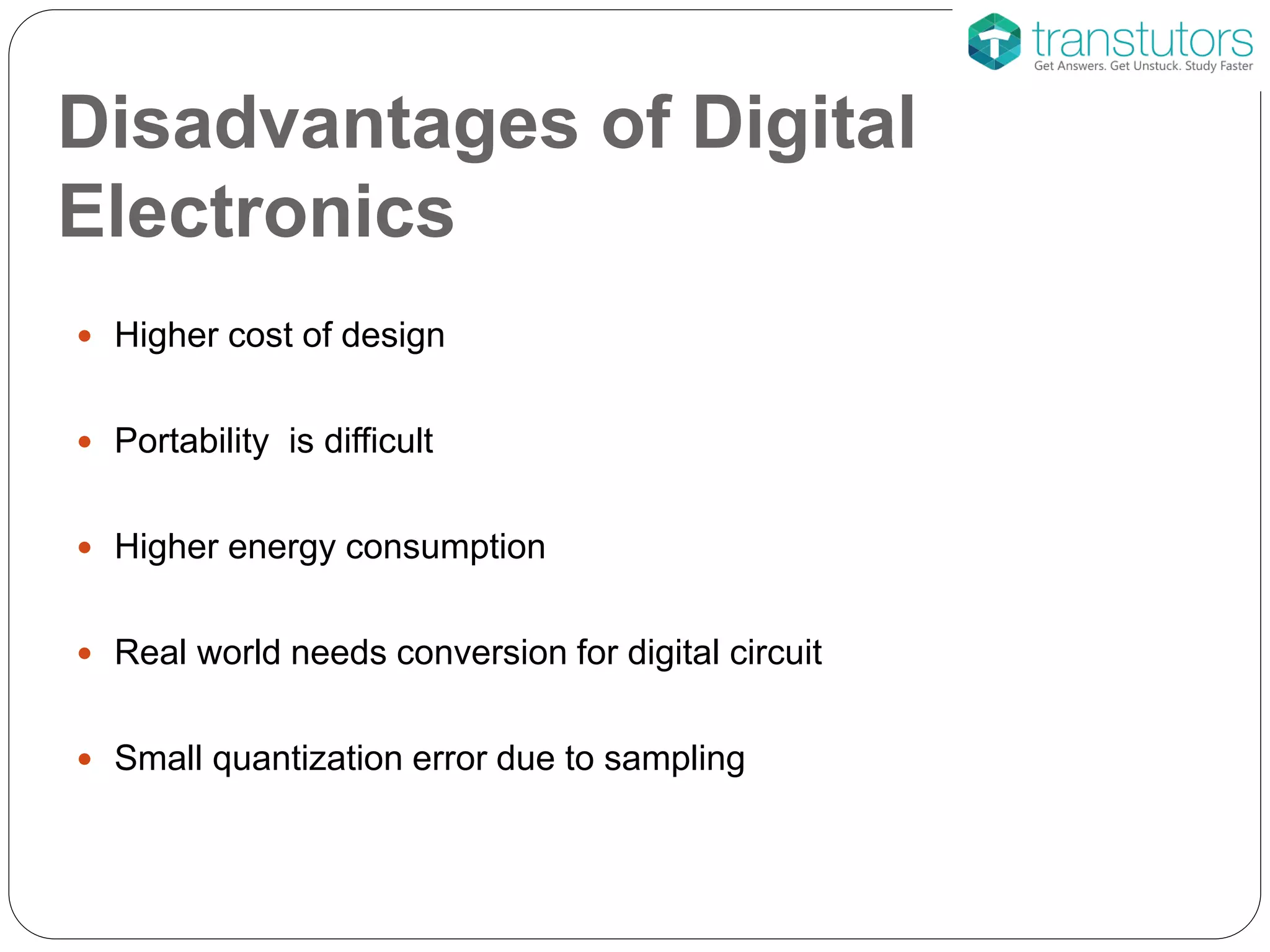 transtutors
Get Answers. Get Unstuck. Study Faster

Disadvantages of Digital Electronics

• Higher cost of design

• Portability is difficult

• Higher energy consumption

• Real world needs conversion for digital circuit

• Small quantization error due to sampling